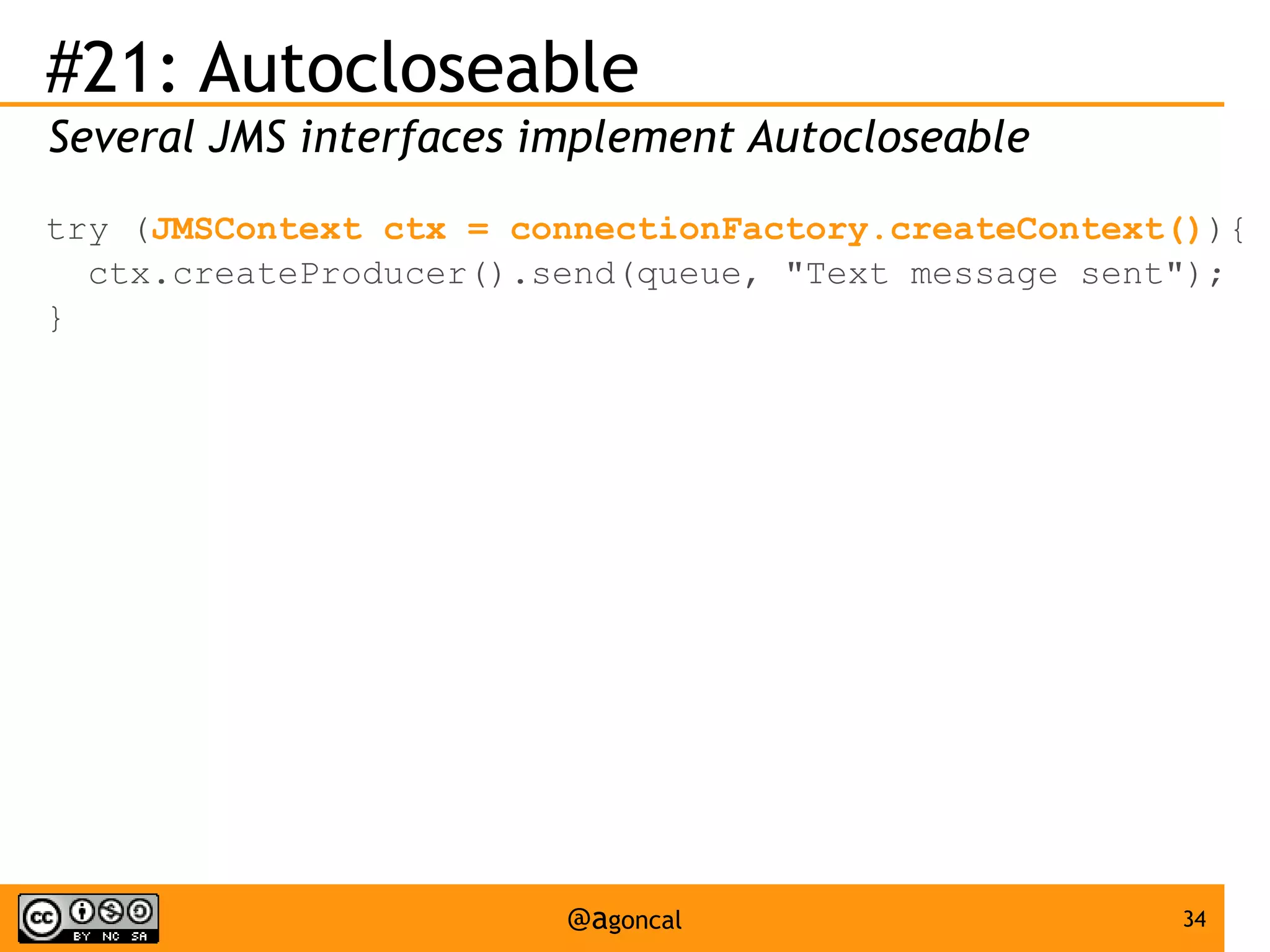 #21: Autocloseable

Several JMS interfaces implement Autocloseable

try (JMSContext ctx = connectionFactory.createContext()){
  ctx.createProducer().send(queue, "Text message sent");
}

cc BY NC SA

@agoncal

34